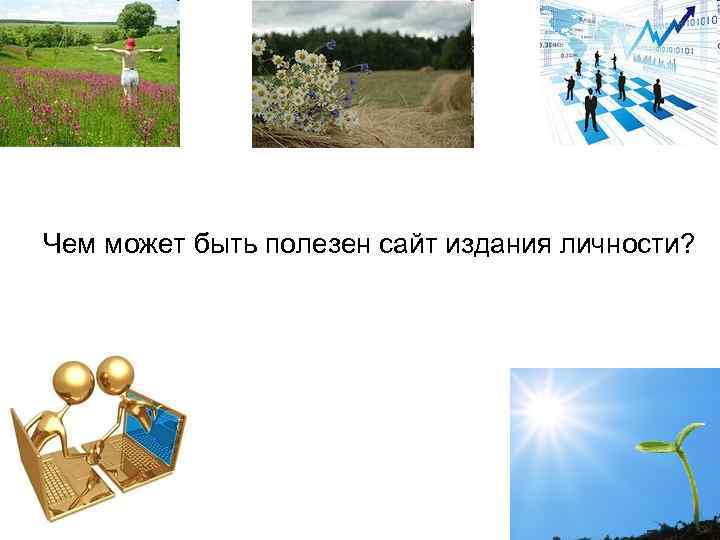 Чем может быть полезен сайт издания личности?